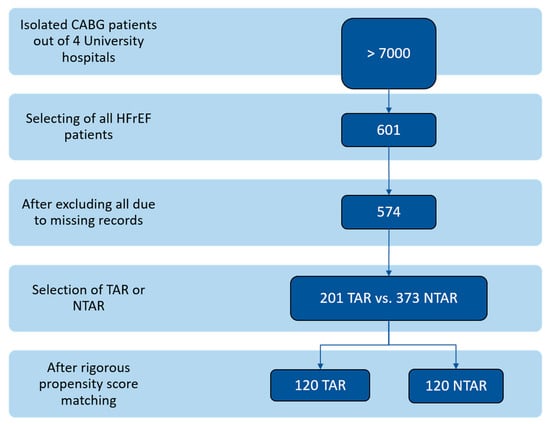 Isolated CABG patients out of 4 University hospitals

> 7000

Selecting of all HFrEF patients

601

After excluding all due to missing records

574

Selection of TAR or NTAR

201 TAR vs. 373 NTAR

After rigorous propensity score matching

120 TAR

120 NTAR